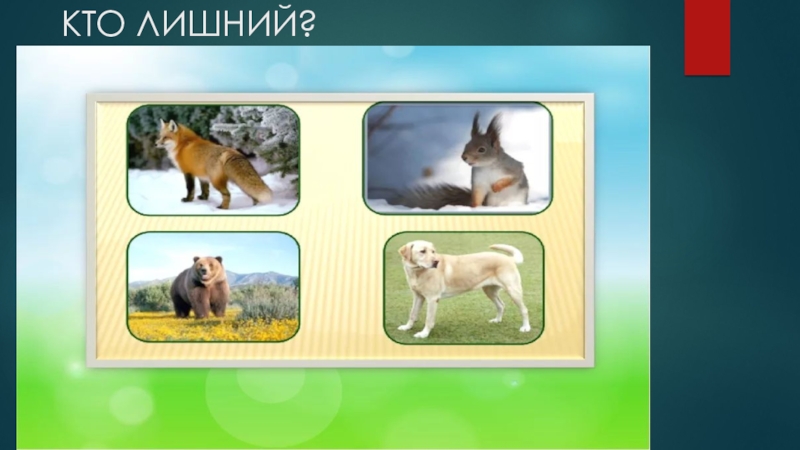 КТО ЛИШНИЙ?